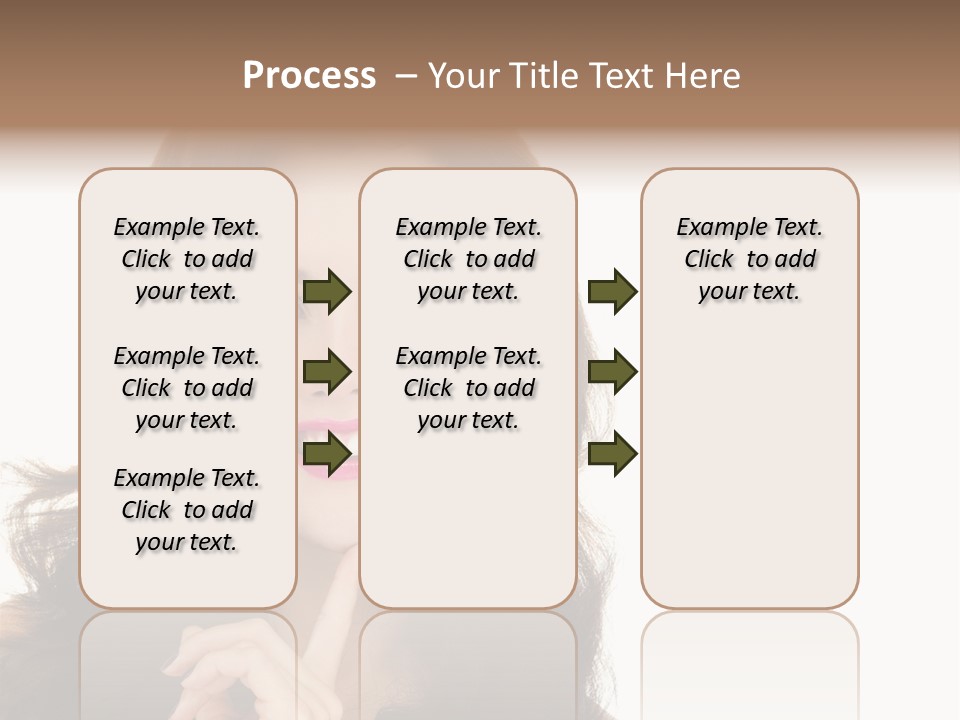 Process – Your Title Text Here

Example Text. Click to add your text.

Example Text. Click to add your text.

Example Text. Click to add your text.

Example Text. Click to add your text.

Example Text. Click to add your text.

Example Text. Click to add your text.